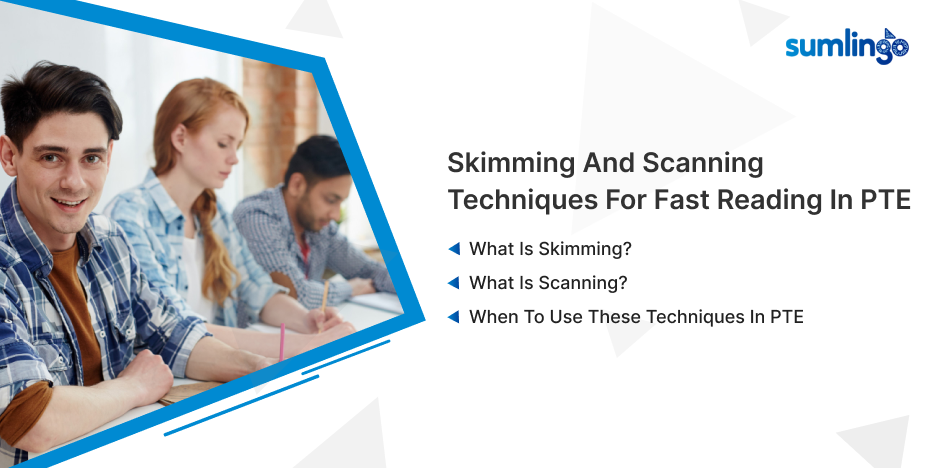 sumlingo

Skimming And Scanning Techniques For Fast Reading In PTE

What Is Skimming?

What Is Scanning?

When To Use These Techniques In PTE